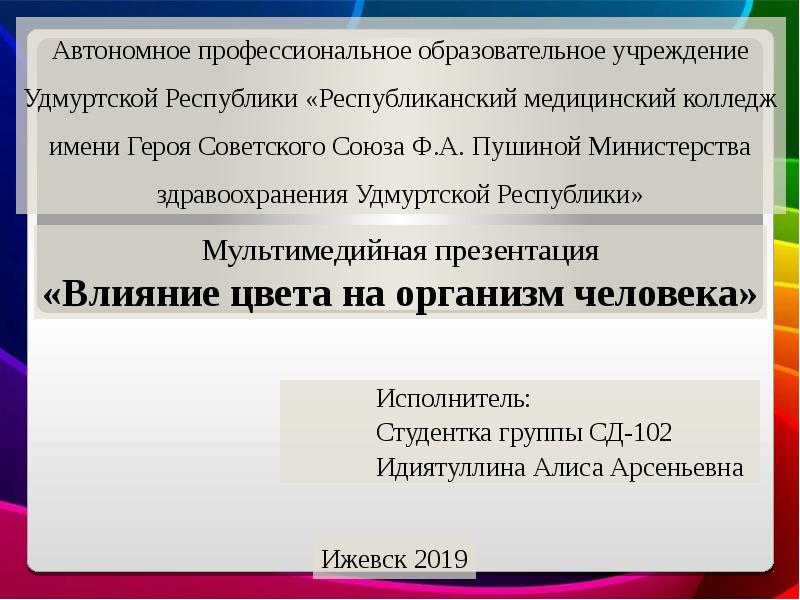 Автономное профессиональное образовательное учреждение Удмуртской Республики «Республиканский медицинский колледж имени Героя Советского Союза Ф.А. Пушиной Министерства здравоохранения Удмуртской Республики»

Мультимедийная презентация
«Влияние цвета на организм человека»

Исполнитель:
Студентка группы СД-102
Идиятуллина Алиса Арсеньевна

Ижевск 2019